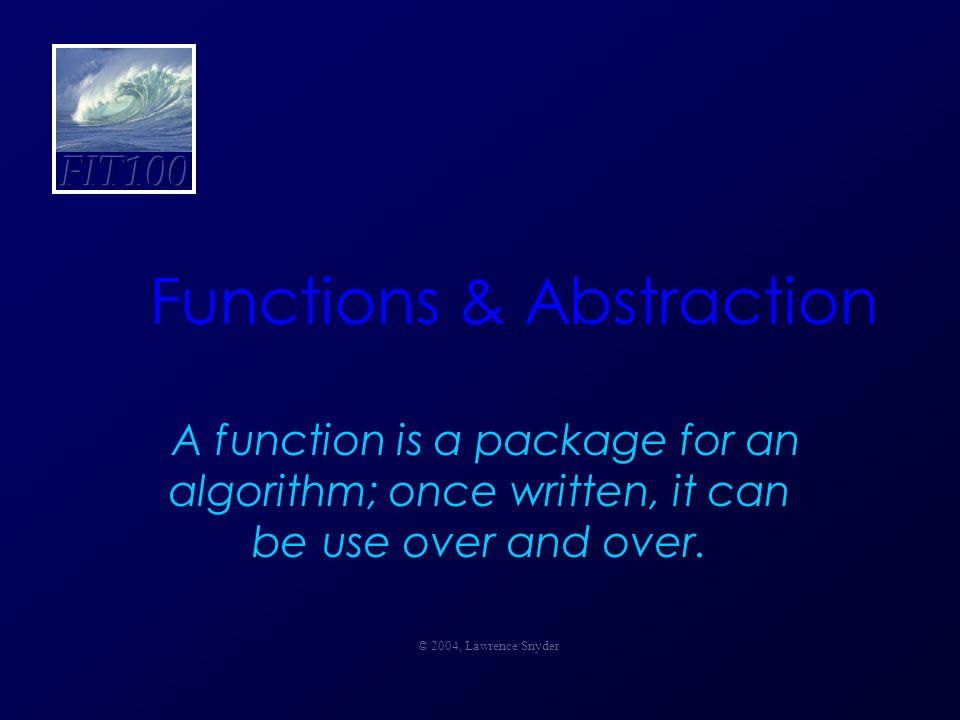 FIT100

Functions & Abstraction

A function is a package for an algorithm; once written, it can be use over and over.

© 2004, Lawrence Snyder